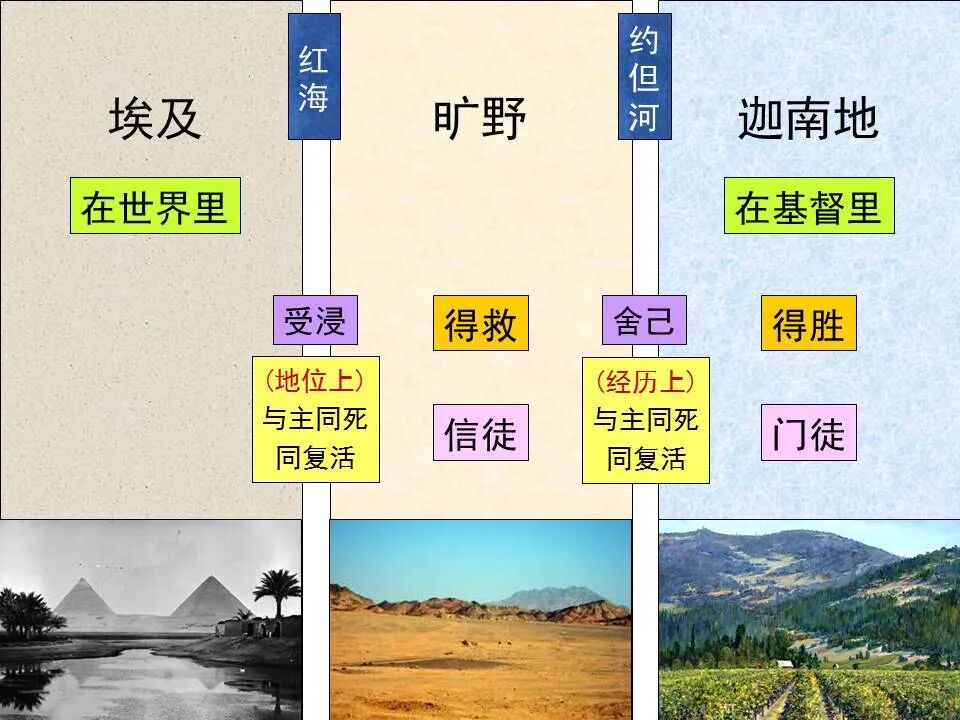 埃及

在世界里

红海

受浸

（地位上）
与主同死
同复活

旷野

得救

信徒

约但河

舍己

（经历上）
与主同死
同复活

迦南地

在基督里

得胜

门徒